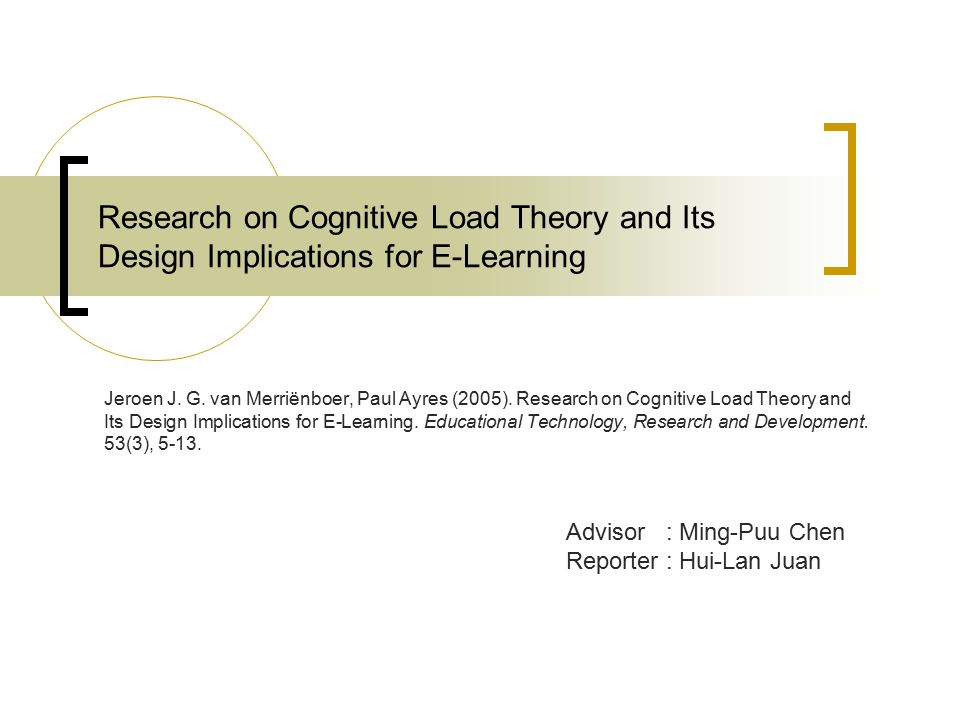 Research on Cognitive Load Theory and Its Design Implications for E-Learning

Jeroen J. G. van Merriënboer, Paul Ayres (2005). Research on Cognitive Load Theory and Its Design Implications for E-Learning. Educational Technology, Research and Development. 53(3), 5-13.

Advisor : Ming-Puu Chen
Reporter : Hui-Lan Juan